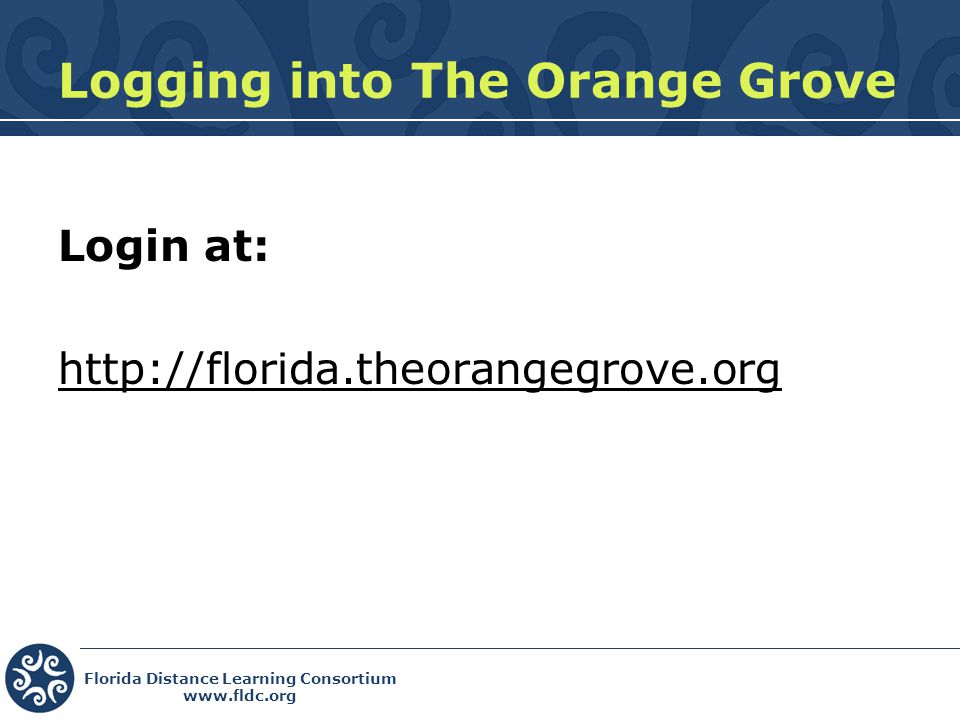 Logging into The Orange Grove

Login at:

http://florida.theorangegrove.org

Florida Distance Learning Consortium
www.fldc.org